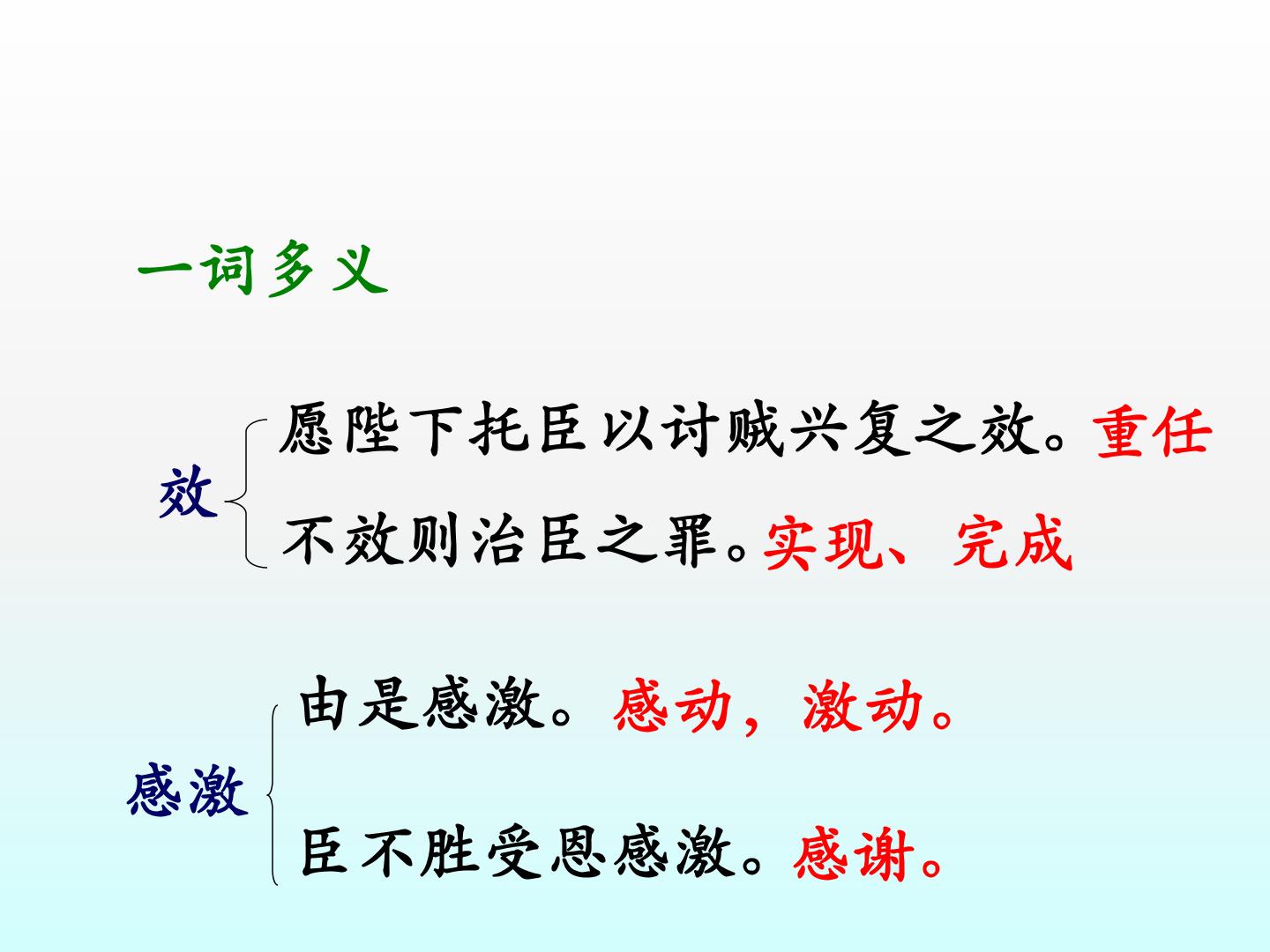 一词多义

效

愿陛下托臣以讨贼兴复之效。重任

不效则治臣之罪。实现、完成

感激

由是感激。感动，激动。

臣不胜受恩感激。感谢。